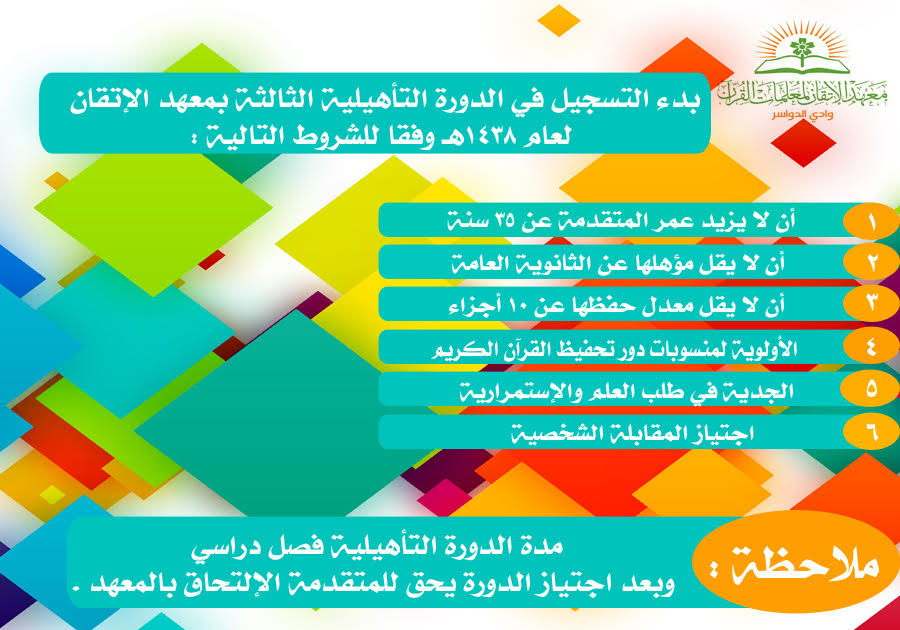 معهد الإتقان لمعلمات القرآن
وادي الدواسر

بدء التسجيل في الدورة التأهيلية الثالثة بمعهد الإتقان لعام ١٤٣٨هـ وفقا للشروط التالية :

١ أن لا يزيد عمر المتقدمة عن ٣٥ سنة
٢ أن لا يقل مؤهلها عن الثانوية العامة
٣ أن لا يقل معدل حفظها عن ١٠ أجزاء
٤ الأولوية لمنسوبات دور تحفيظ القرآن الكريم
٥ الجدية في طلب العلم والإستمرارية
٦ اجتياز المقابلة الشخصية

ملاحظة :
مدة الدورة التأهيلية فصل دراسي
وبعد اجتياز الدورة يحق للمتقدمة الإلتحاق بالمعهد .